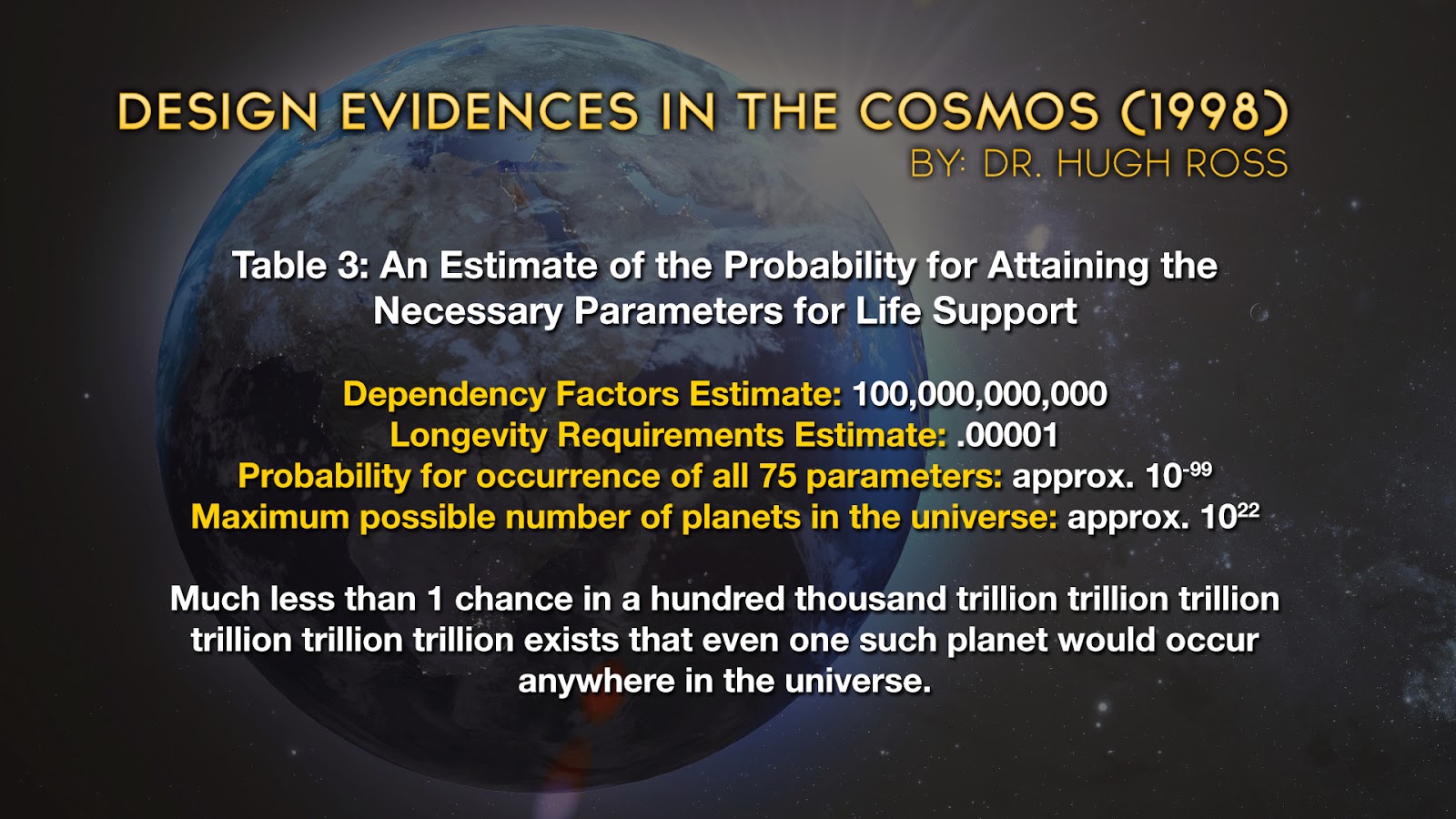 DESIGN EVIDENCES IN THE COSMOS (1998)
BY: DR. HUGH ROSS

Table 3: An Estimate of the Probability for Attaining the Necessary Parameters for Life Support

Dependency Factors Estimate: 100,000,000,000
Longevity Requirements Estimate: .00001
Probability for occurrence of all 75 parameters: approx. $10^{-99}$
Maximum possible number of planets in the universe: approx. $10^{22}$

Much less than 1 chance in a hundred thousand trillion trillion trillion trillion trillion trillion exists that even one such planet would occur anywhere in the universe.